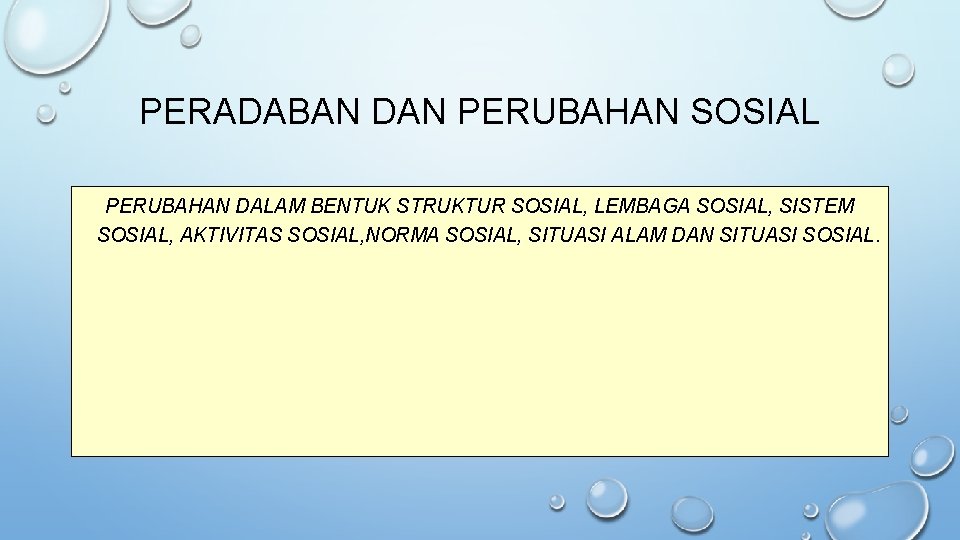 PERADABAN DAN PERUBAHAN SOSIAL

PERUBAHAN DALAM BENTUK STRUKTUR SOSIAL, LEMBAGA SOSIAL, SISTEM SOSIAL, AKTIVITAS SOSIAL,NORMA SOSIAL, SITUASI ALAM DAN SITUASI SOSIAL.